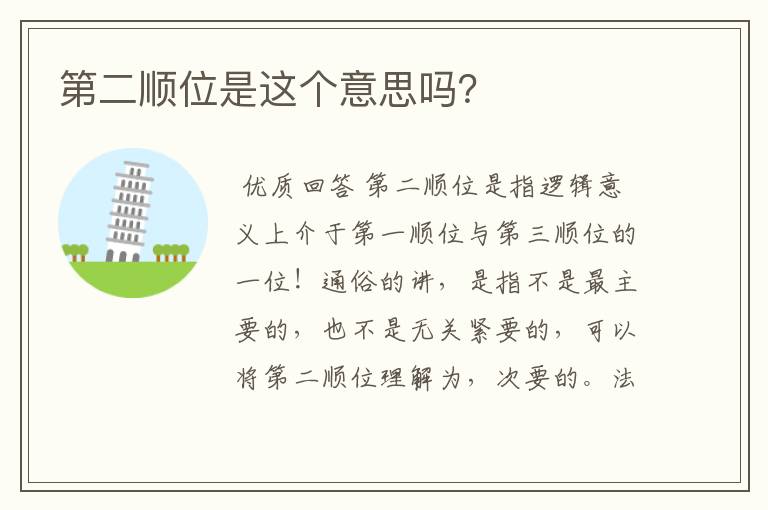 第二顺位是这个意思吗?

优质回答 第二顺位是指逻辑意义上介于第一顺位与第三顺位的一位！通俗的讲，是指不是最主要的，也不是无关紧要的，可以将第二顺位理解为，次要的。法